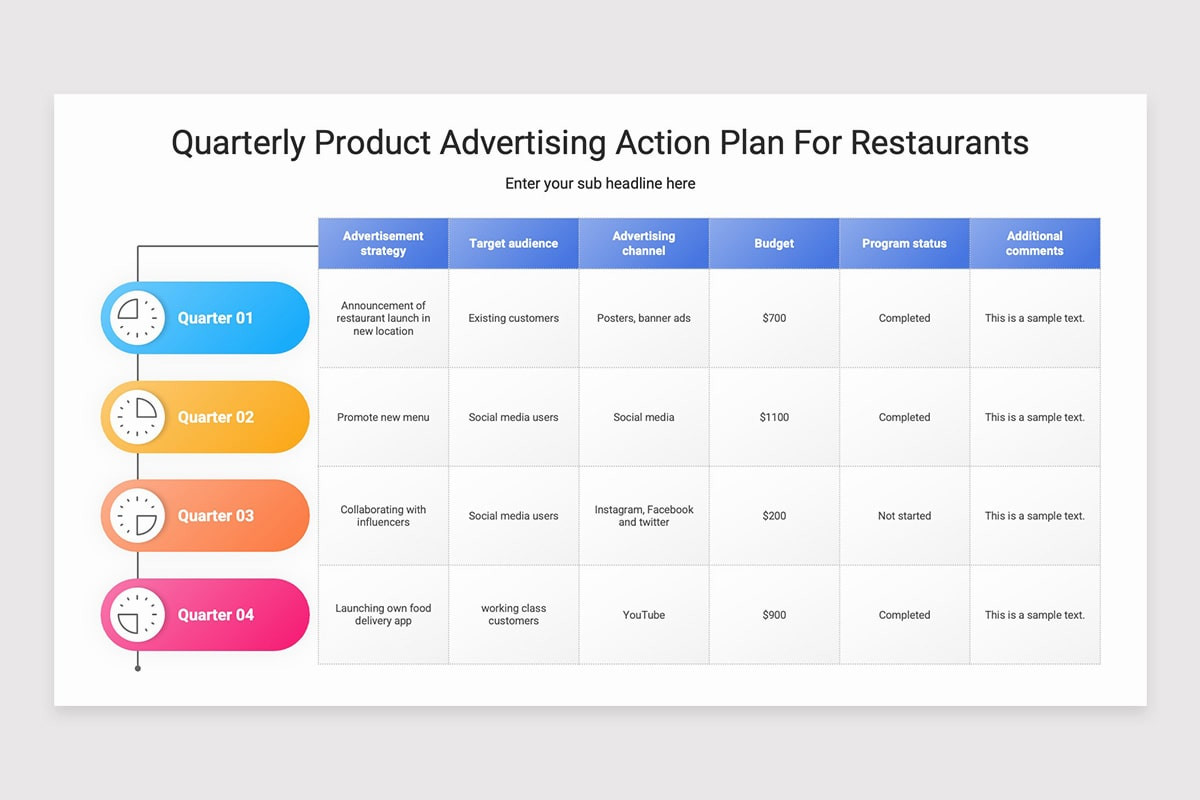 Quarterly Product Advertising Action Plan For Restaurants

Enter your sub headline here

| | Advertisement strategy | Target audience | Advertising channel | Budget | Program status | Additional comments |
|---|---|---|---|---|---|---|
| Quarter 01 | Announcement of restaurant launch in new location | Existing customers | Posters, banner ads | \$700 | Completed | This is a sample text. |
| Quarter 02 | Promote new menu | Social media users | Social media | \$1100 | Completed | This is a sample text. |
| Quarter 03 | Collaborating with influencers | Social media users | Instagram, Facebook and twitter | \$200 | Not started | This is a sample text. |
| Quarter 04 | Launching own food delivery app | working class customers | YouTube | \$900 | Completed | This is a sample text. |